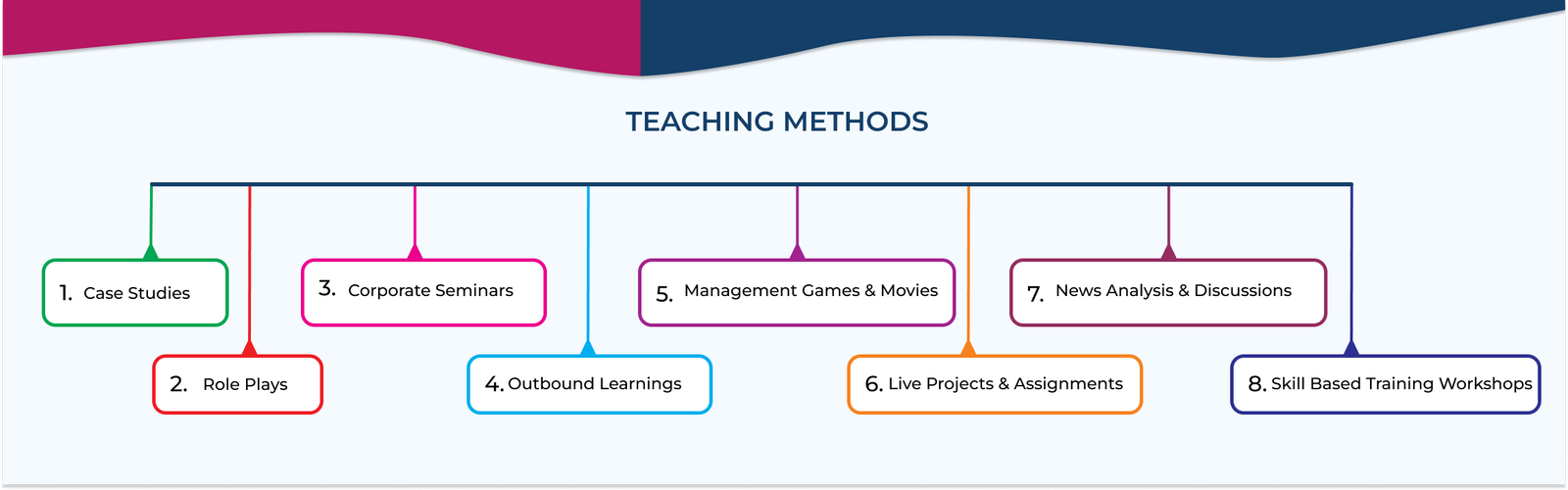 TEACHING METHODS

1. Case Studies

2. Role Plays

3. Corporate Seminars

4. Outbound Learnings

5. Management Games & Movies

6. Live Projects & Assignments

7. News Analysis & Discussions

8. Skill Based Training Workshops